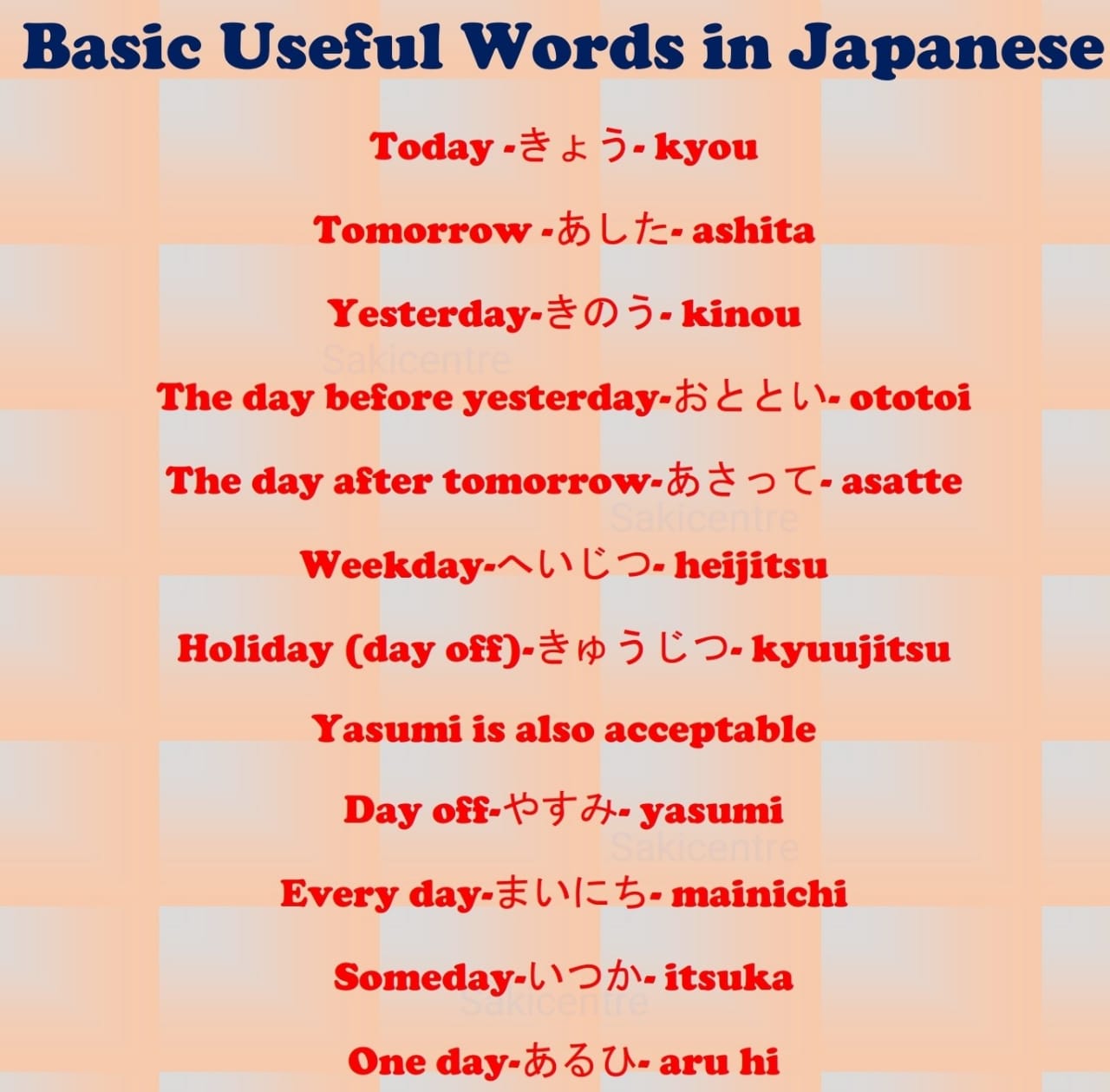 Basic Useful Words in Japanese

Today -きょう- kyou

Tomorrow -あした- ashita

Yesterday-きのう- kinou

Sakicentre

The day before yesterday-おととい- ototoi

The day after tomorrow-あさって- asatte

Sakicentre

Weekday-へいじつ- heijitsu

Holiday (day off)-きゅうじつ- kyuujitsu

Yasumi is also acceptable

Day off-やすみ- yasumi

Sakicentre

Every day-まいにち- mainichi

Someday-いつか- itsuka

Sakicentre

One day-あるひ- aru hi